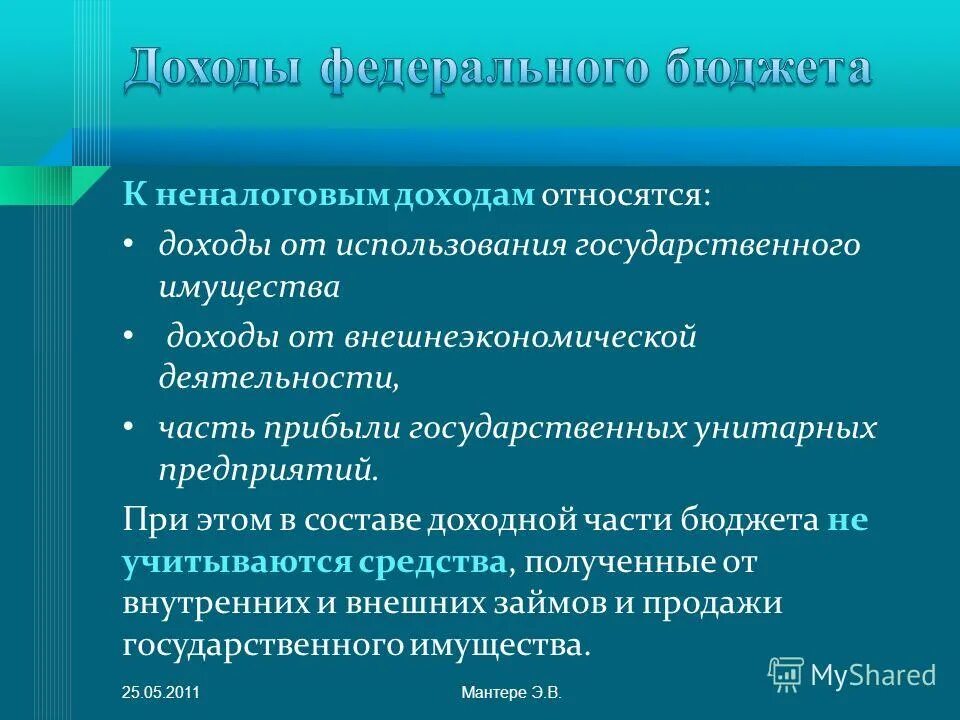 Доходы федерального бюджета

К неналоговым доходам относятся:

• доходы от использования государственного имущества

• доходы от внешнеэкономической деятельности,

• часть прибыли государственных унитарных предприятий.

При этом в составе доходной части бюджета не учитываются средства, полученные от внутренних и внешних займов и продажи государственного имущества.

25.05.2011

Мантере Э.В.

MyShared